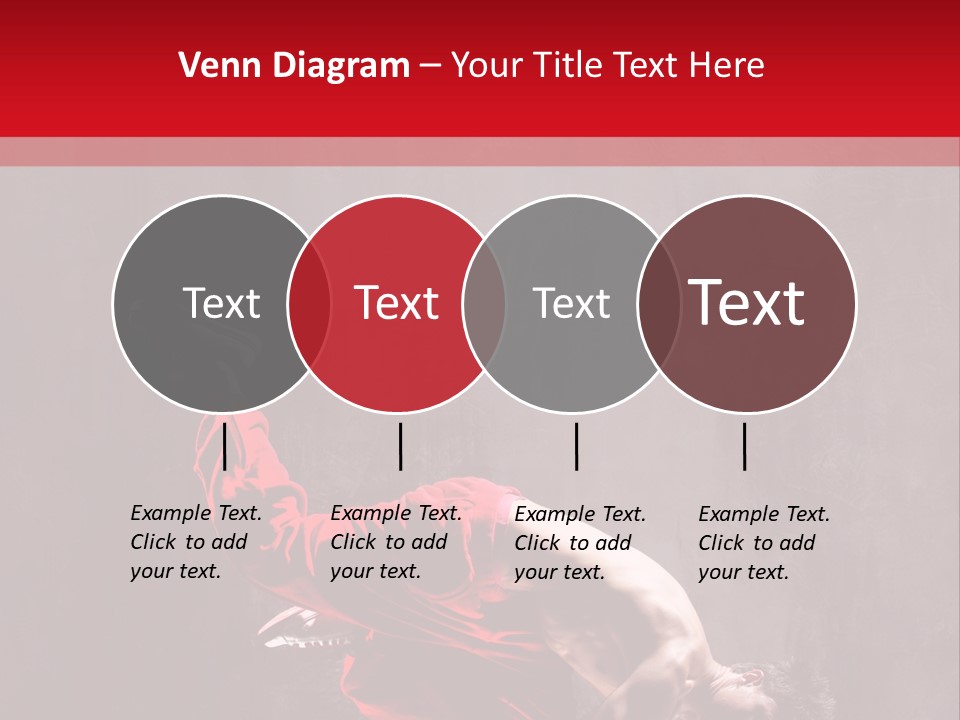 Venn Diagram – Your Title Text Here

Text

Text

Text

Text

Example Text. Click to add your text.

Example Text. Click to add your text.

Example Text. Click to add your text.

Example Text. Click to add your text.